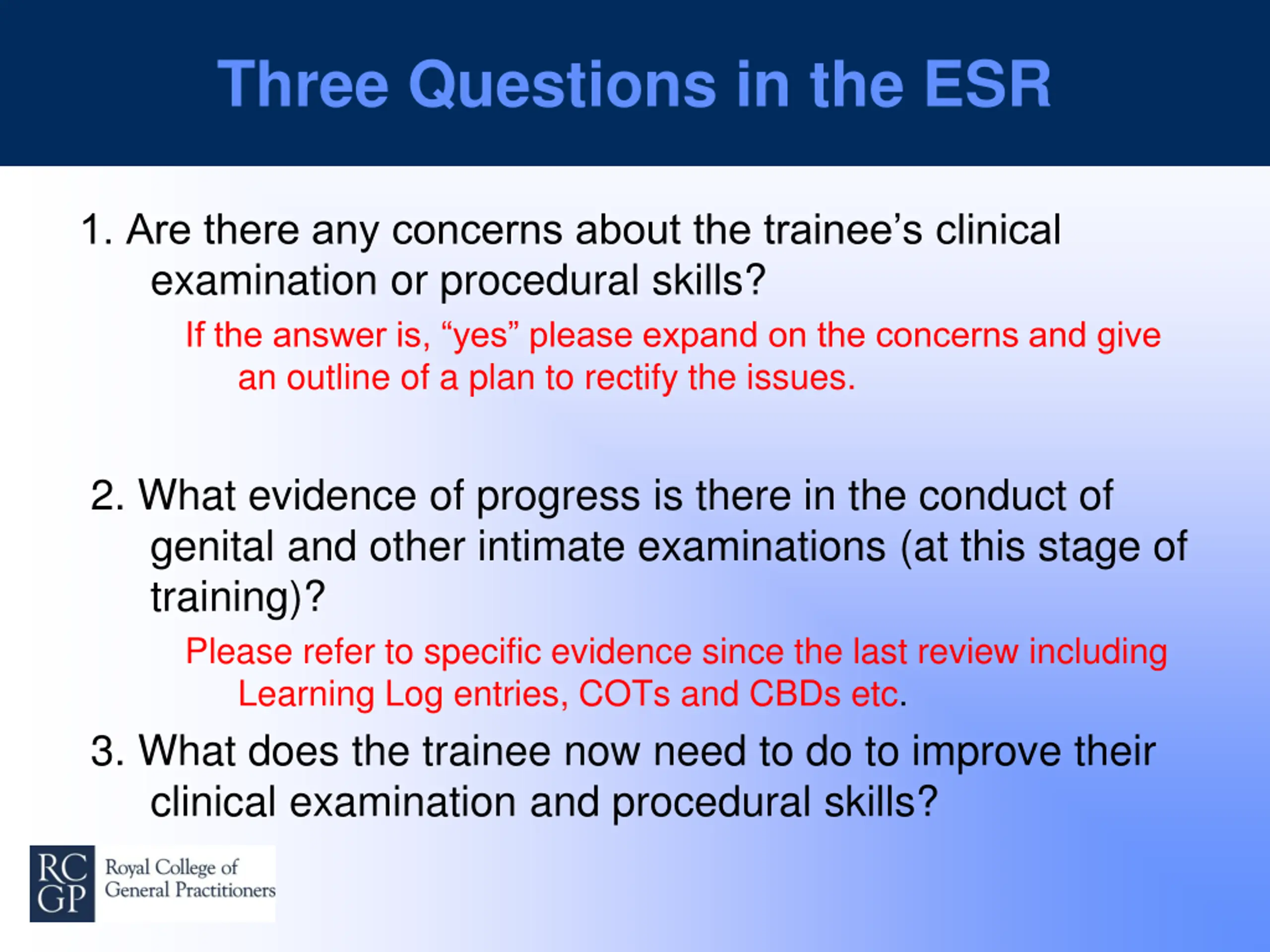 Three Questions in the ESR

1. Are there any concerns about the trainee’s clinical examination or procedural skills?

If the answer is, “yes” please expand on the concerns and give an outline of a plan to rectify the issues.

2. What evidence of progress is there in the conduct of genital and other intimate examinations (at this stage of training)?

Please refer to specific evidence since the last review including Learning Log entries, COTs and CBDs etc.

3. What does the trainee now need to do to improve their clinical examination and procedural skills?

RC GP Royal College of General Practitioners